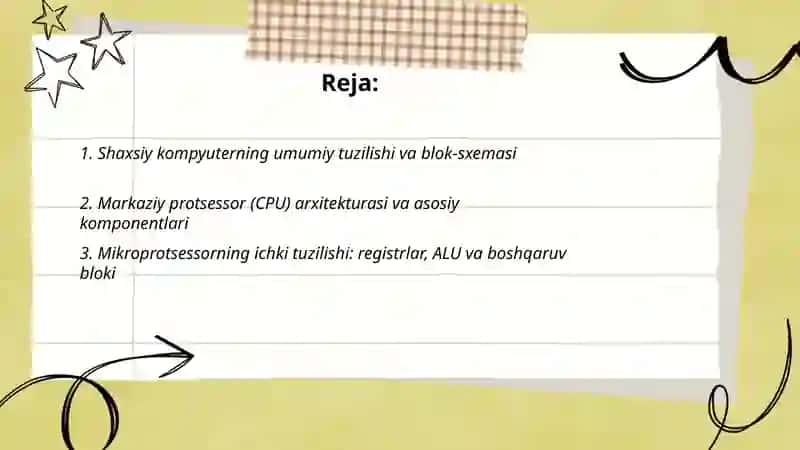 Reja:

1. Shaxsiy kompyuterning umumiy tuzilishi va blok-sxemasi

2. Markaziy protsessor (CPU) arxitekturasi va asosiy komponentlari

3. Mikroprotsessorning ichki tuzilishi: registrlar, ALU va boshqaruv bloki